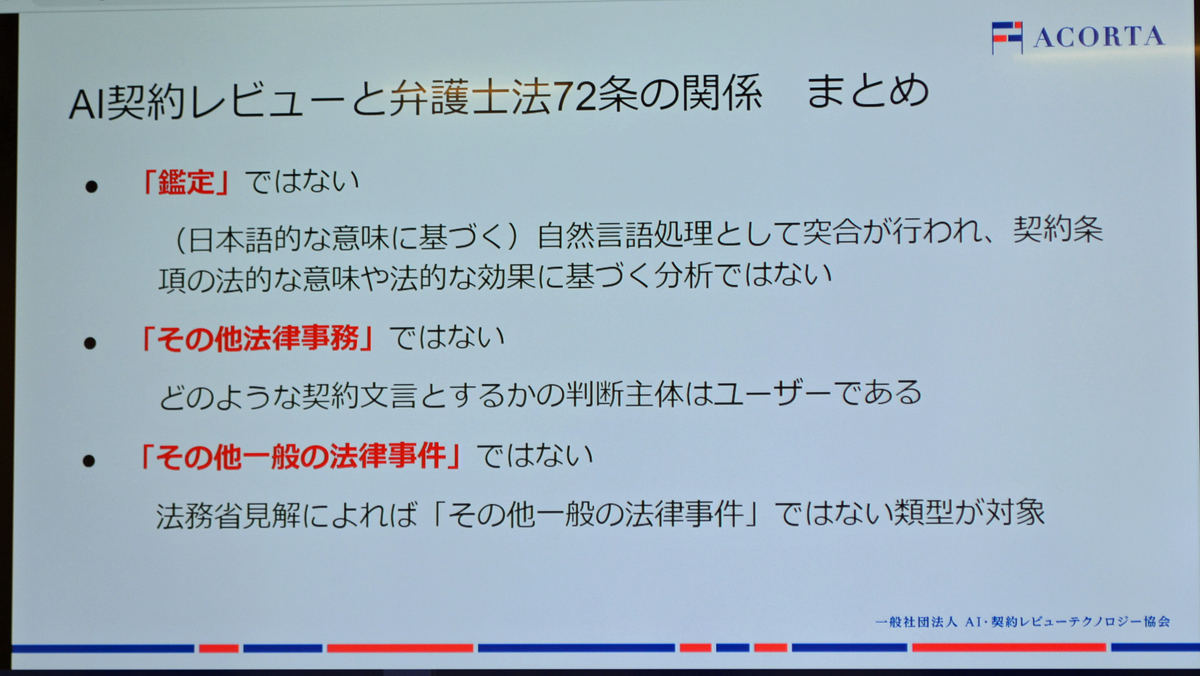 ACORTA

AI契約レビューと弁護士法72条の関係　まとめ

● 「鑑定」ではない

（日本語的な意味に基づく）自然言語処理として突合が行われ、契約条項の法的な意味や法的な効果に基づく分析ではない

● 「その他法律事務」ではない

どのような契約文言とするかの判断主体はユーザーである

● 「その他一般の法律事件」ではない

法務省見解によれば「その他一般の法律事件」ではない類型が対象

一般社団法人 AI・契約レビューテクノロジー協会